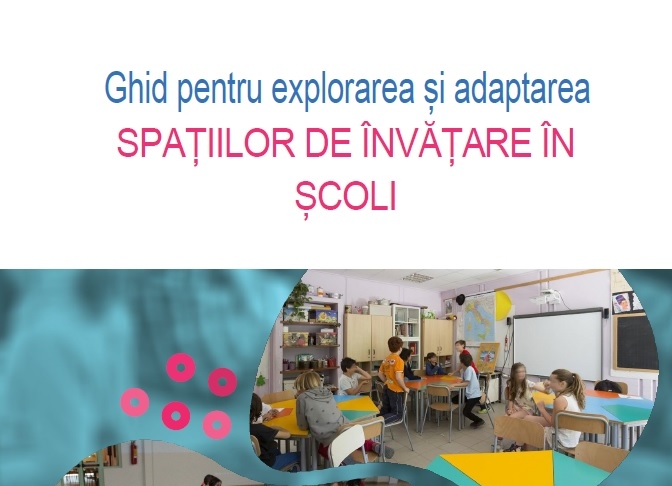 Ghid pentru explorarea și adaptarea
SPAȚIILOR DE ÎNVĂȚARE ÎN ȘCOLI